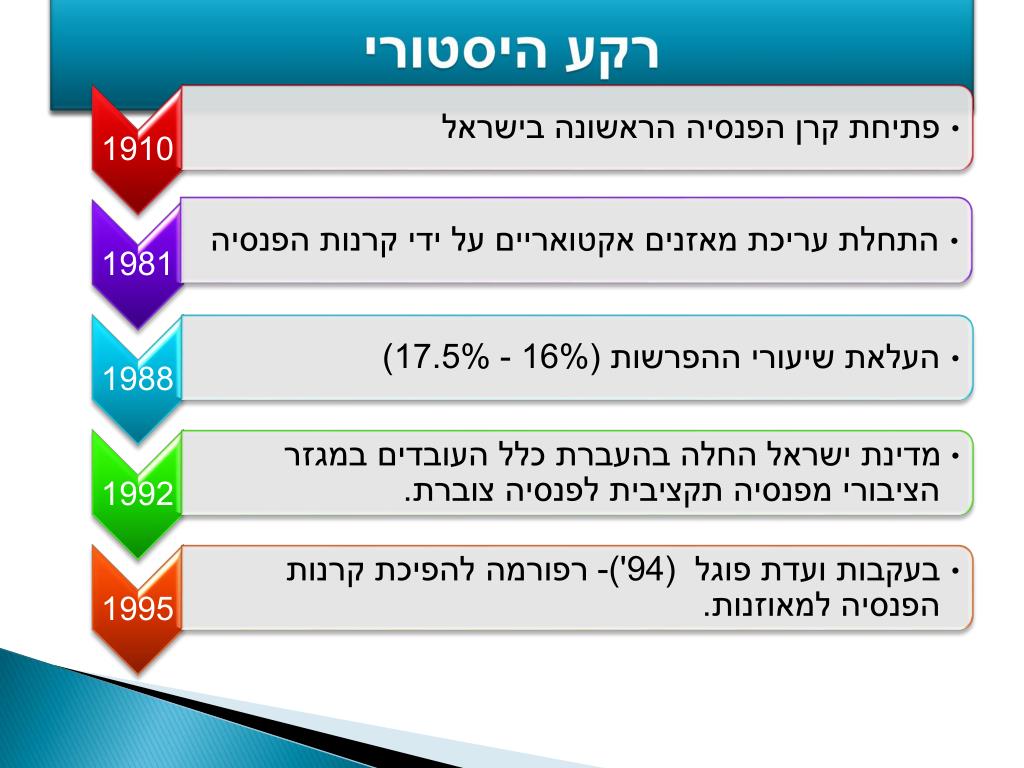 רקע היסטורי

1910
• פתיחת קרן הפנסיה הראשונה בישראל

1981
• התחלת עריכת מאזנים אקטואריים על ידי קרנות הפנסיה

1988
• העלאת שיעורי ההפרשות (16% - 17.5%)

1992
• מדינת ישראל החלה בהעברת כלל העובדים במגזר הציבורי מפנסיה תקציבית לפנסיה צוברת.

1995
• בעקבות ועדת פוגל ('94)- רפורמה להפיכת קרנות הפנסיה למאוזנות.